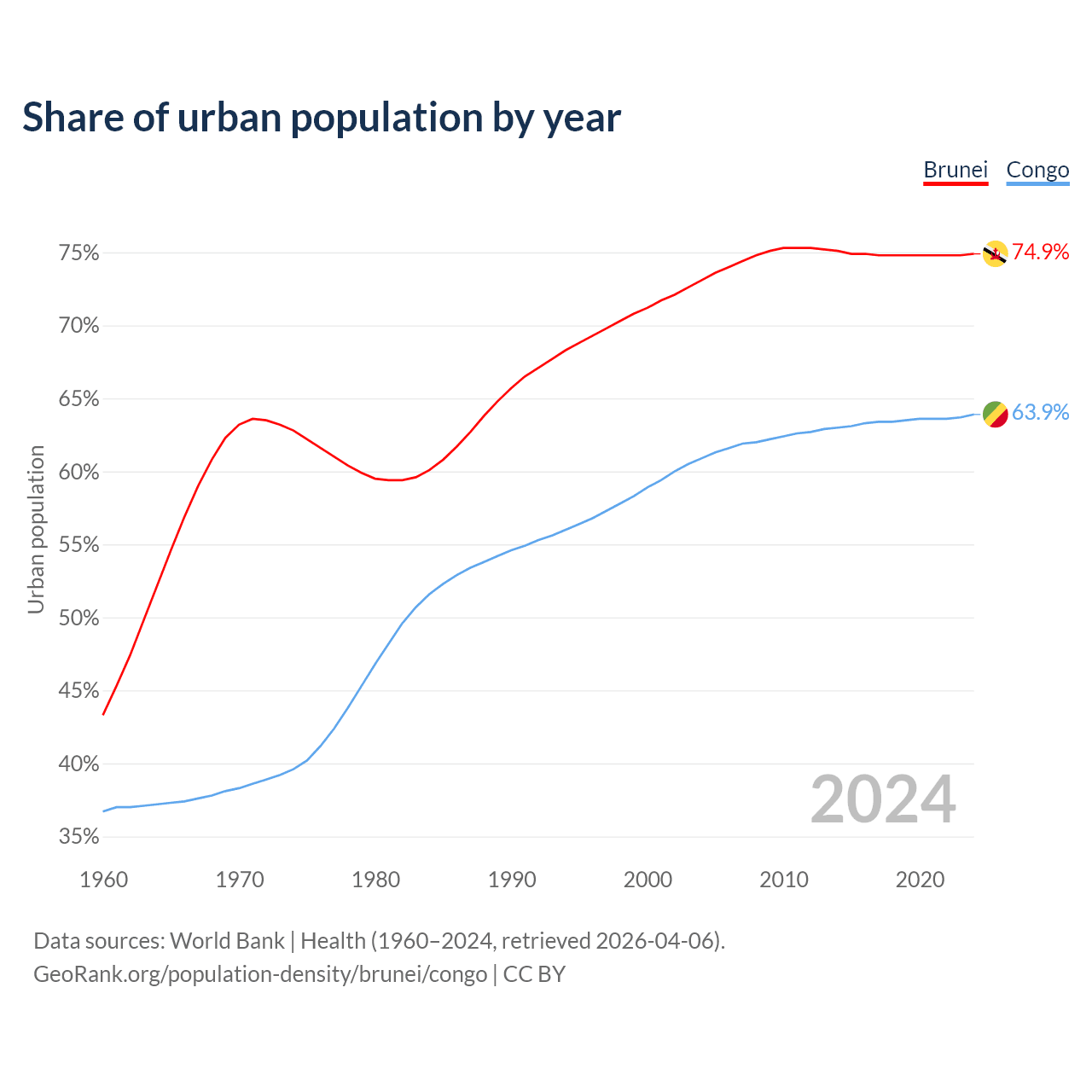 Share of urban population by year

Brunei Congo

Urban population

75%
70%
65%
60%
55%
50%
45%
40%
35%

74.9%
63.9%

2024

1960 1970 1980 1990 2000 2010 2020

Data sources: World Bank | Health (1960–2024, retrieved 2026-04-06).
GeoRank.org/population-density/brunei/congo | CC BY